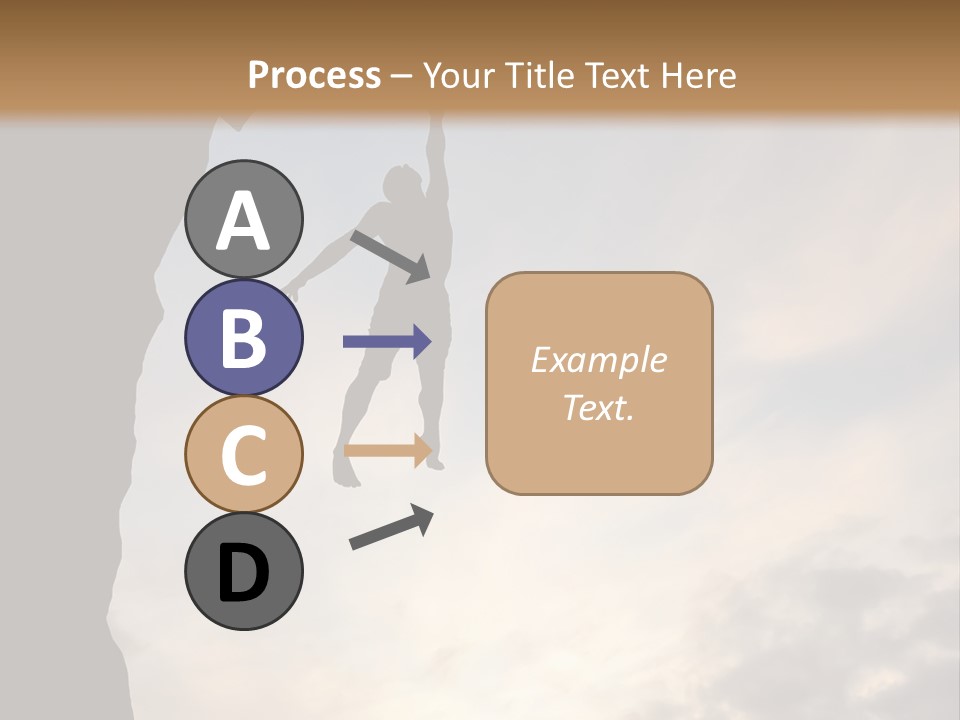 Process – Your Title Text Here

A

B

C

D

Example Text.